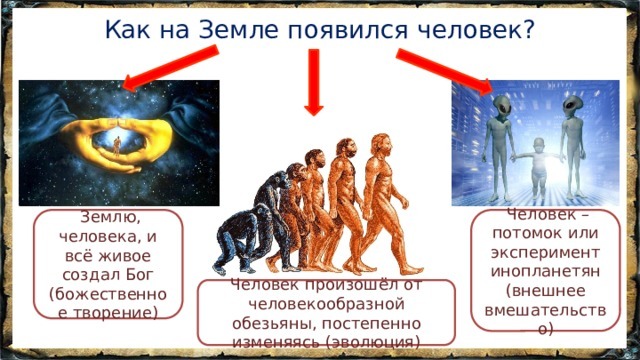 Как на Земле появился человек?

Землю, человека, и всё живое создал Бог (божественное творение)

Человек произошёл от человекообразной обезьяны, постепенно изменяясь (эволюция)

Человек – потомок или эксперимент инопланетян (внешнее вмешательство)